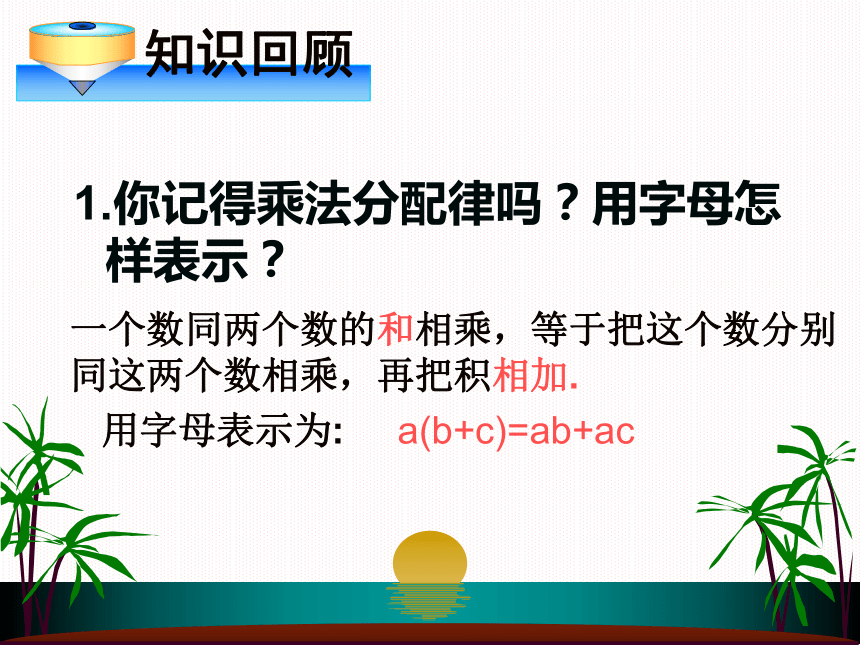 知识回顾

1.你记得乘法分配律吗？用字母怎样表示？

一个数同两个数的和相乘，等于把这个数分别同这两个数相乘，再把积相加.

用字母表示为: $a(b+c)=ab+ac$